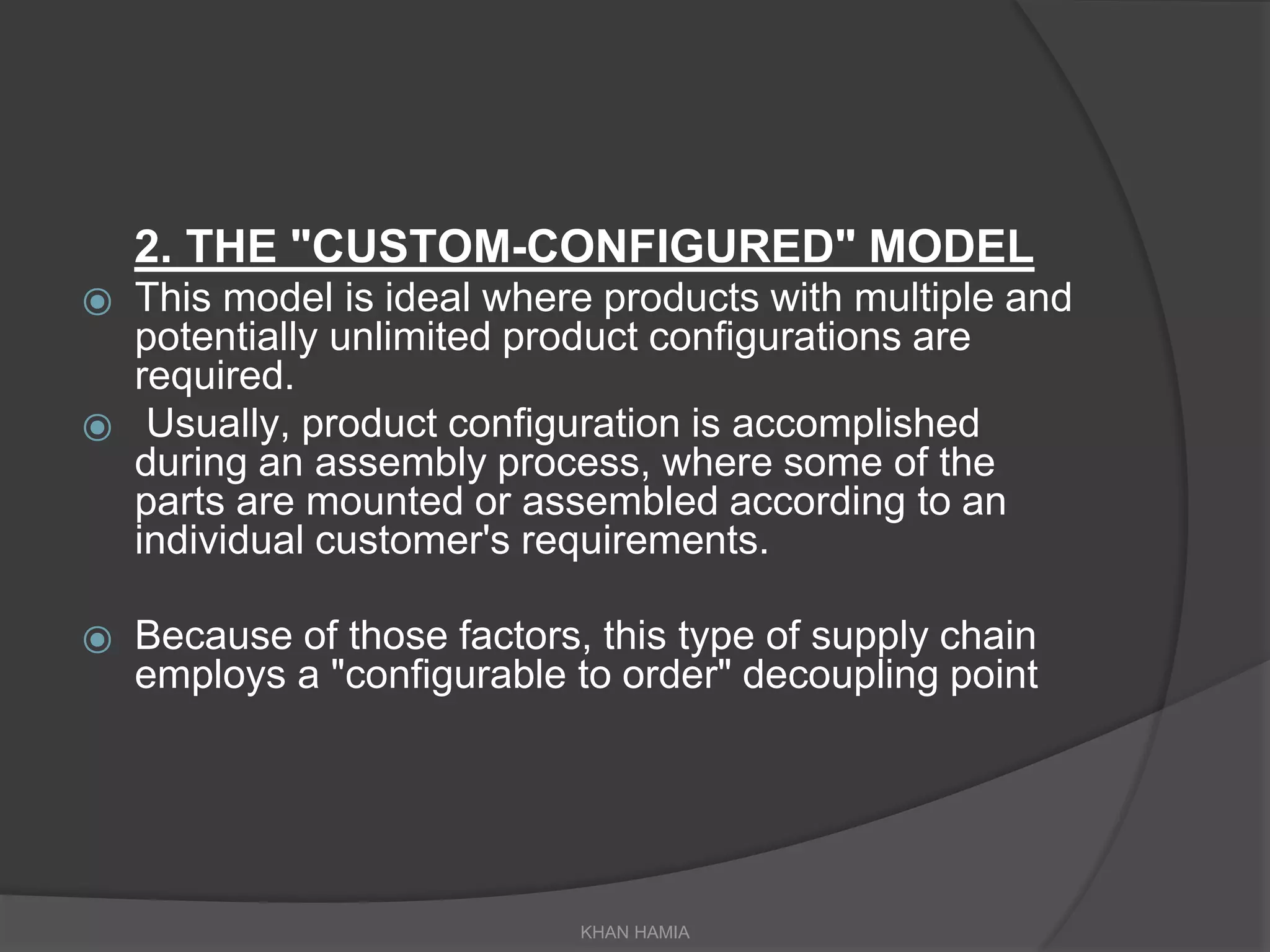 2. THE "CUSTOM-CONFIGURED" MODEL

This model is ideal where products with multiple and potentially unlimited product configurations are required.

Usually, product configuration is accomplished during an assembly process, where some of the parts are mounted or assembled according to an individual customer's requirements.

Because of those factors, this type of supply chain employs a "configurable to order" decoupling point

KHAN HAMIA